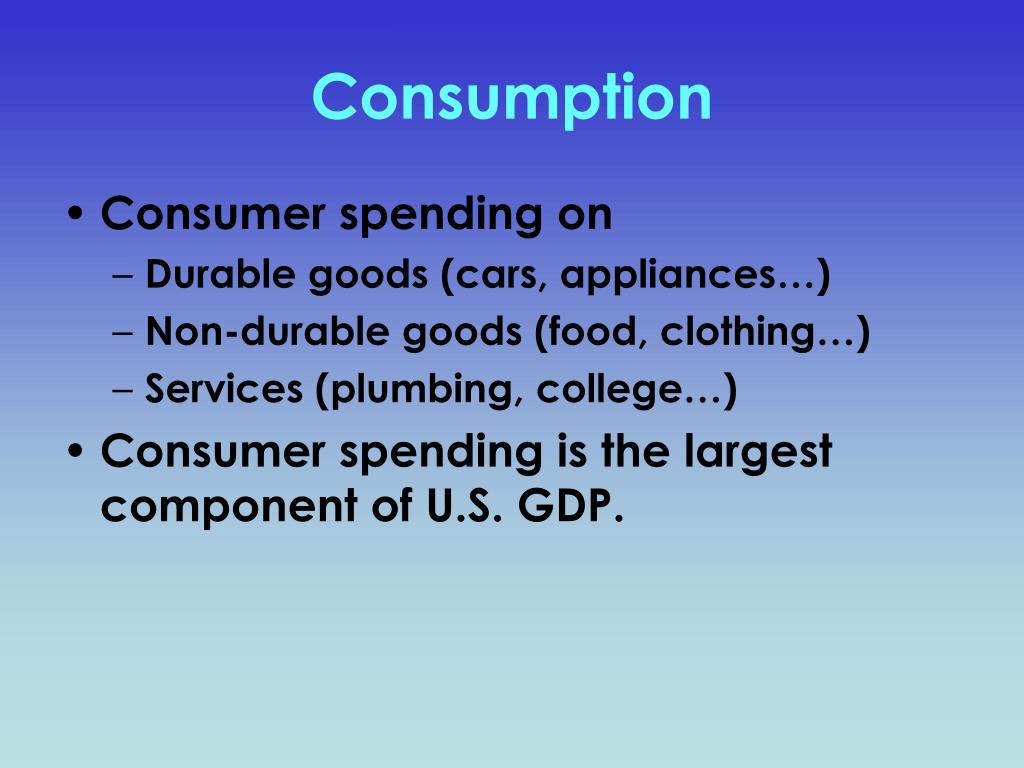 Consumption

• Consumer spending on
– Durable goods (cars, appliances…)
– Non-durable goods (food, clothing…)
– Services (plumbing, college…)
• Consumer spending is the largest component of U.S. GDP.